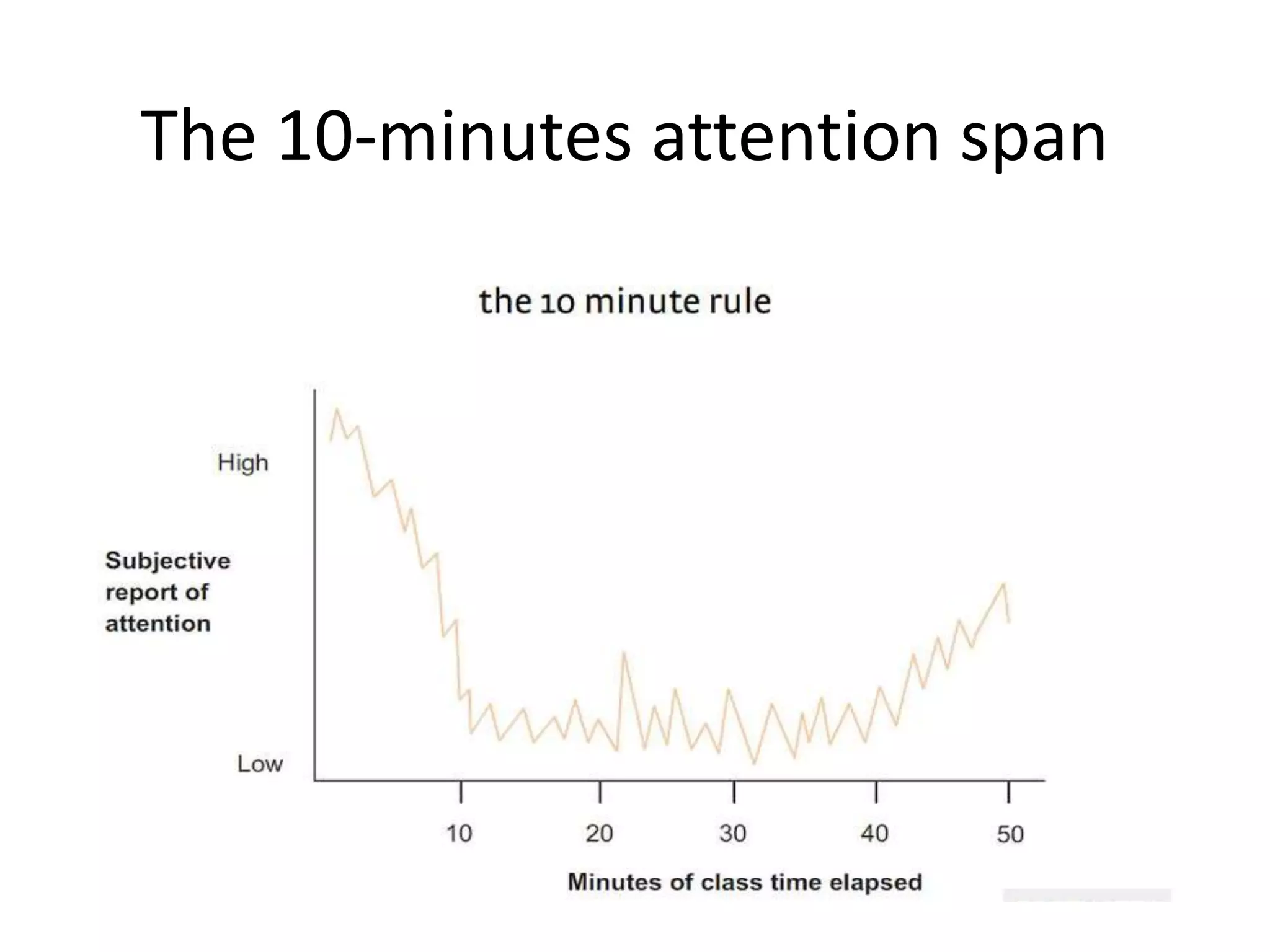 The 10-minutes attention span

the 10 minute rule

High

Subjective report of attention

Low

10
20
30
40
50

Minutes of class time elapsed